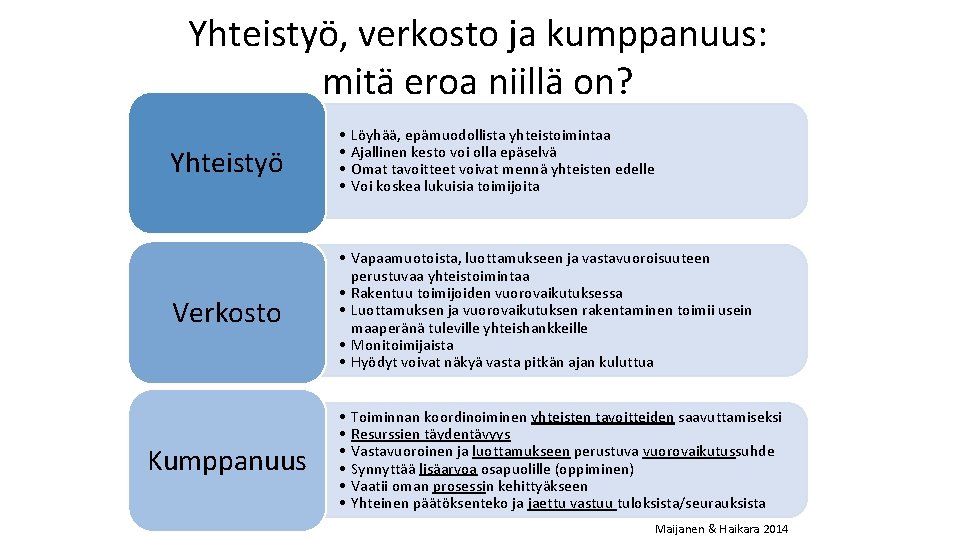 Yhteistyö, verkosto ja kumppanuus: mitä eroa niillä on?

Yhteistyö

• Löyhää, epämuodollista yhteistoimintaa
• Ajallinen kesto voi olla epäselvä
• Omat tavoitteet voivat mennä yhteisten edelle
• Voi koskea lukuisia toimijoita

Verkosto

• Vapaamuotoista, luottamukseen ja vastavuoroisuuteen perustuvaa yhteistoimintaa
• Rakentuu toimijoiden vuorovaikutuksessa
• Luottamuksen ja vuorovaikutuksen rakentaminen toimii usein maaperänä tuleville yhteishankkeille
• Monitoimijaista
• Hyödyt voivat näkyä vasta pitkän ajan kuluttua

Kumppanuus

• Toiminnan koordinoiminen yhteisten tavoitteiden saavuttamiseksi
• Resurssien täydentävyys
• Vastavuoroinen ja luottamukseen perustuva vuorovaikutussuhde
• Synnyttää lisäarvoa osapuolille (oppiminen)
• Vaatii oman prosessin kehittyäkseen
• Yhteinen päätöksenteko ja jaettu vastuu tuloksista/seurauksista

Maijanen & Haikara 2014